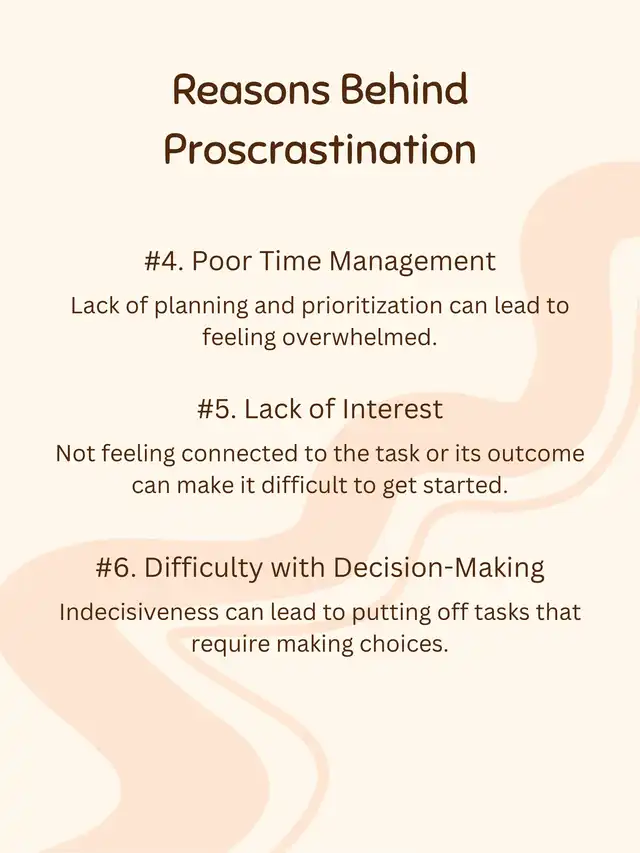 Reasons Behind Proscrastination

#4. Poor Time Management

Lack of planning and prioritization can lead to feeling overwhelmed.

#5. Lack of Interest

Not feeling connected to the task or its outcome can make it difficult to get started.

#6. Difficulty with Decision-Making

Indecisiveness can lead to putting off tasks that require making choices.